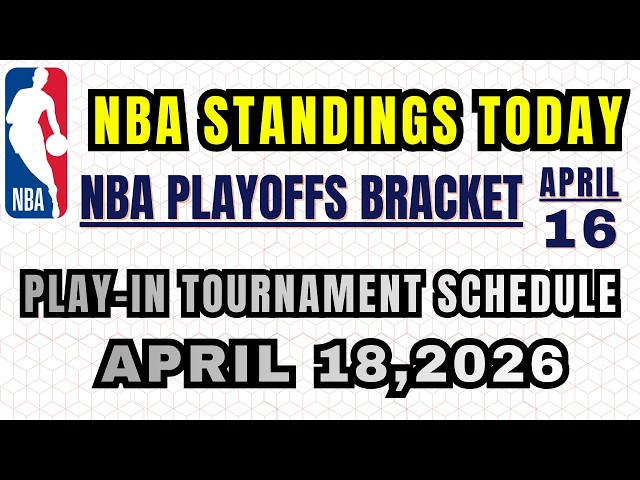 NBA

NBA STANDINGS TODAY

NBA PLAYOFFS BRACKET

APRIL 16

PLAY-IN TOURNAMENT SCHEDULE

APRIL 18,2026